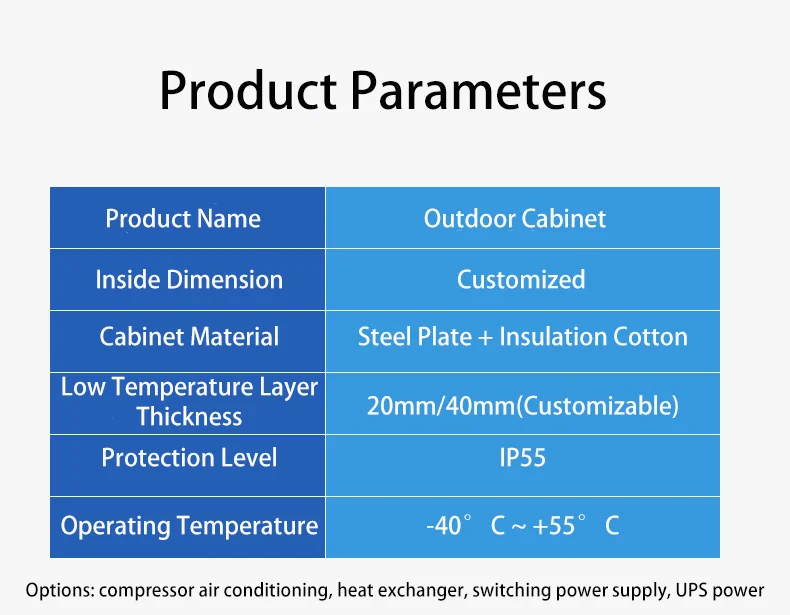 Product Parameters

| Product Name | Outdoor Cabinet |
|---|---|
| Inside Dimension | Customized |
| Cabinet Material | Steel Plate + Insulation Cotton |
| Low Temperature Layer Thickness | 20mm/40mm(Customizable) |
| Protection Level | IP55 |
| Operating Temperature | -40° C ~ +55° C |

Options: compressor air conditioning, heat exchanger, switching power supply, UPS power